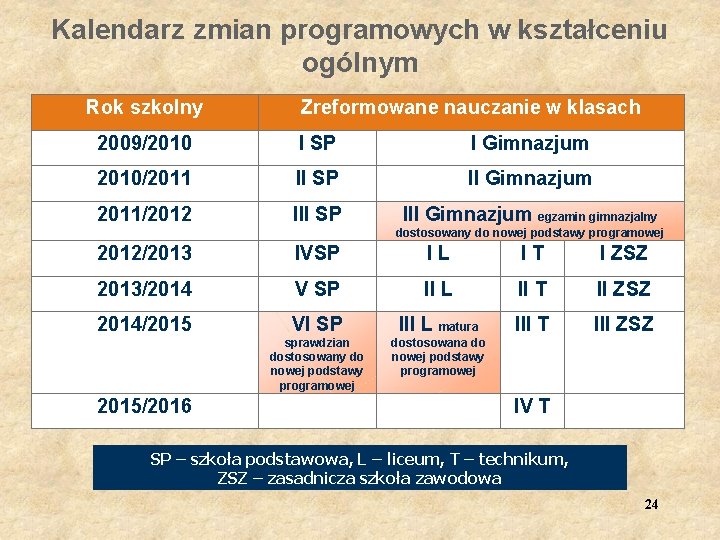 Kalendarz zmian programowych w kształceniu ogólnym

| Rok szkolny | Zreformowane nauczanie w klasach | | | |
|---|---|---|---|---|
| 2009/2010 | I SP | I Gimnazjum | | |
| 2010/2011 | II SP | II Gimnazjum | | |
| 2011/2012 | III SP | III Gimnazjum egzamin gimnazjalny dostosowany do nowej podstawy programowej | | |
| 2012/2013 | IVSP | I L | I T | I ZSZ |
| 2013/2014 | V SP | II L | II T | II ZSZ |
| 2014/2015 | VI SP sprawdzian dostosowany do nowej podstawy programowej | III L matura dostosowana do nowej podstawy programowej | III T | III ZSZ |
| 2015/2016 | | | IV T | |

SP – szkoła podstawowa, L – liceum, T – technikum, ZSZ – zasadnicza szkoła zawodowa

24